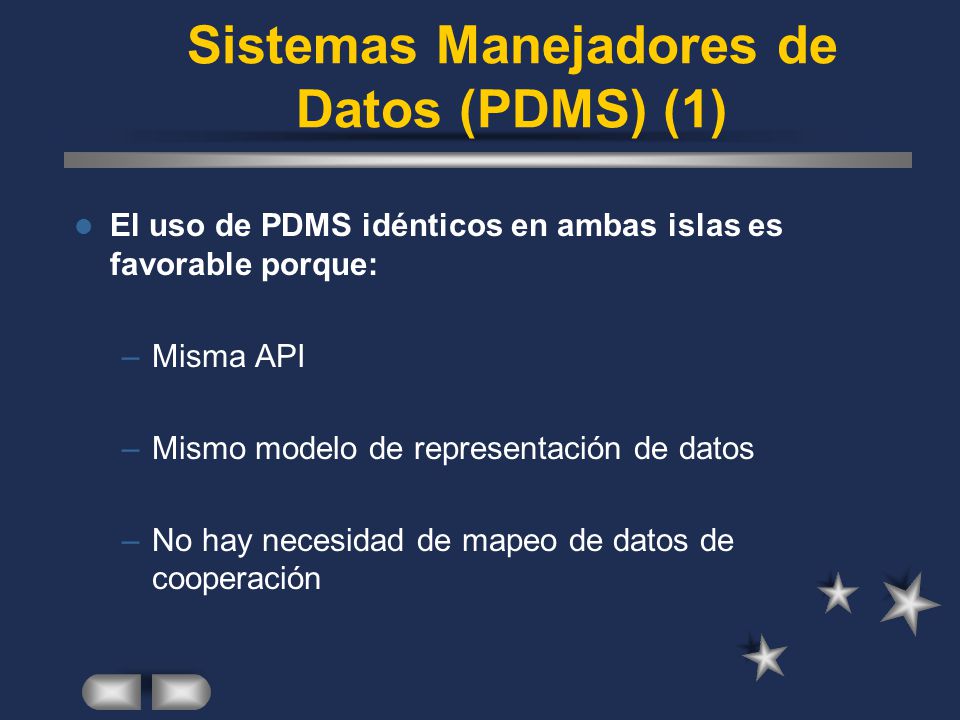 Sistemas Manejadores de Datos (PDMS) (1)

El uso de PDMS idénticos en ambas islas es favorable porque:

– Misma API

– Mismo modelo de representación de datos

– No hay necesidad de mapeo de datos de cooperación